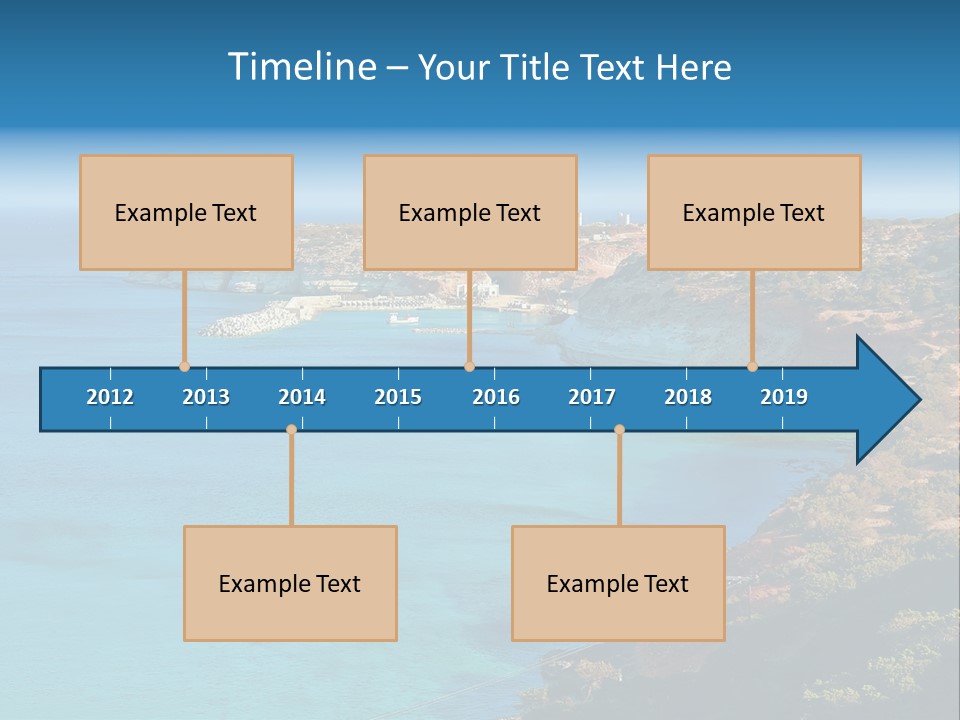 Timeline – Your Title Text Here

Example Text

Example Text

Example Text

2012 2013 2014 2015 2016 2017 2018 2019

Example Text

Example Text